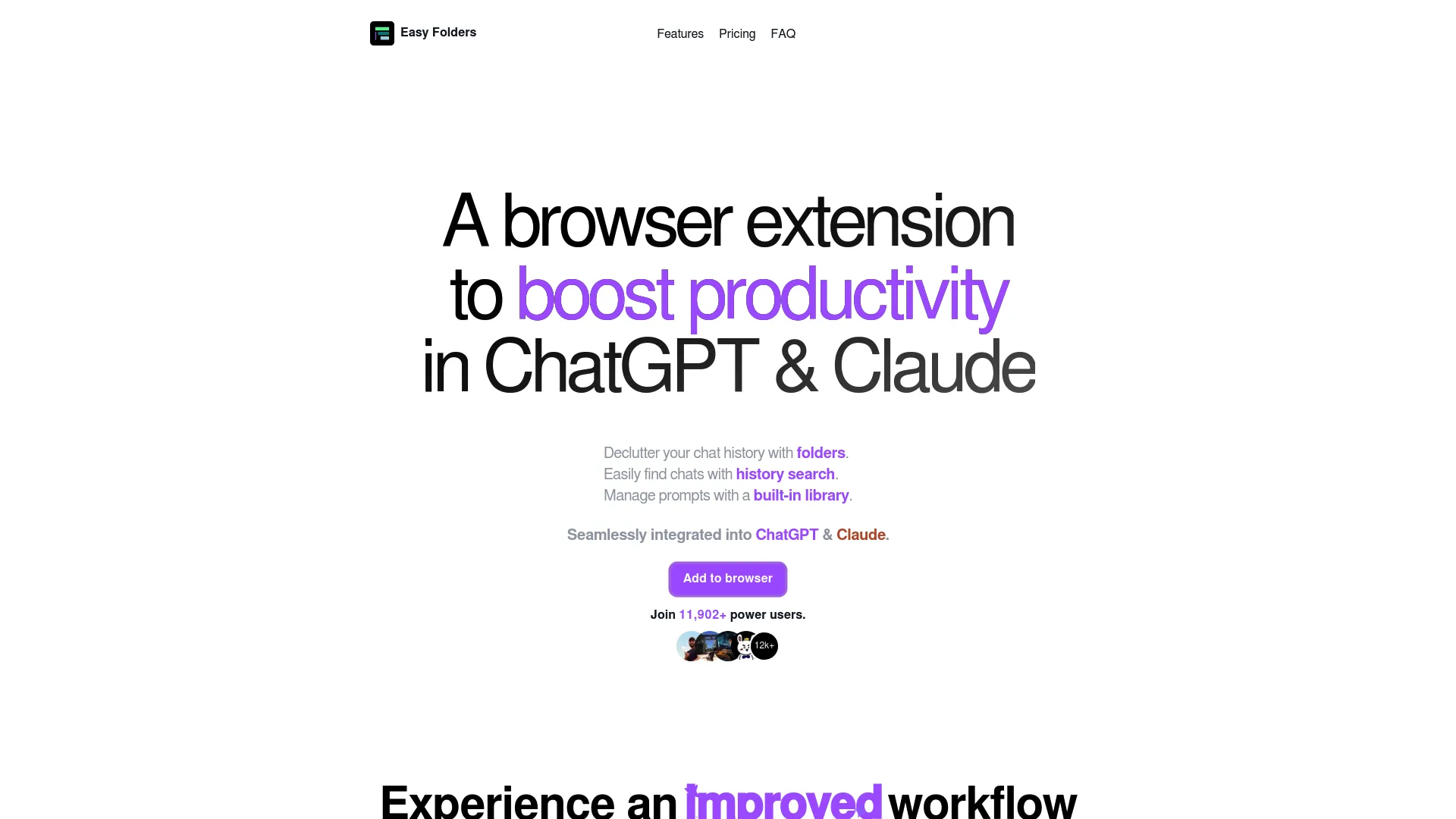 Easy Folders

Features Pricing FAQ

A browser extension to boost productivity in ChatGPT & Claude

Declutter your chat history with folders.
Easily find chats with history search.
Manage prompts with a built-in library.

Seamlessly integrated into ChatGPT & Claude.

Add to browser

Join 11,902+ power users.

12k+

Experience an improved workflow